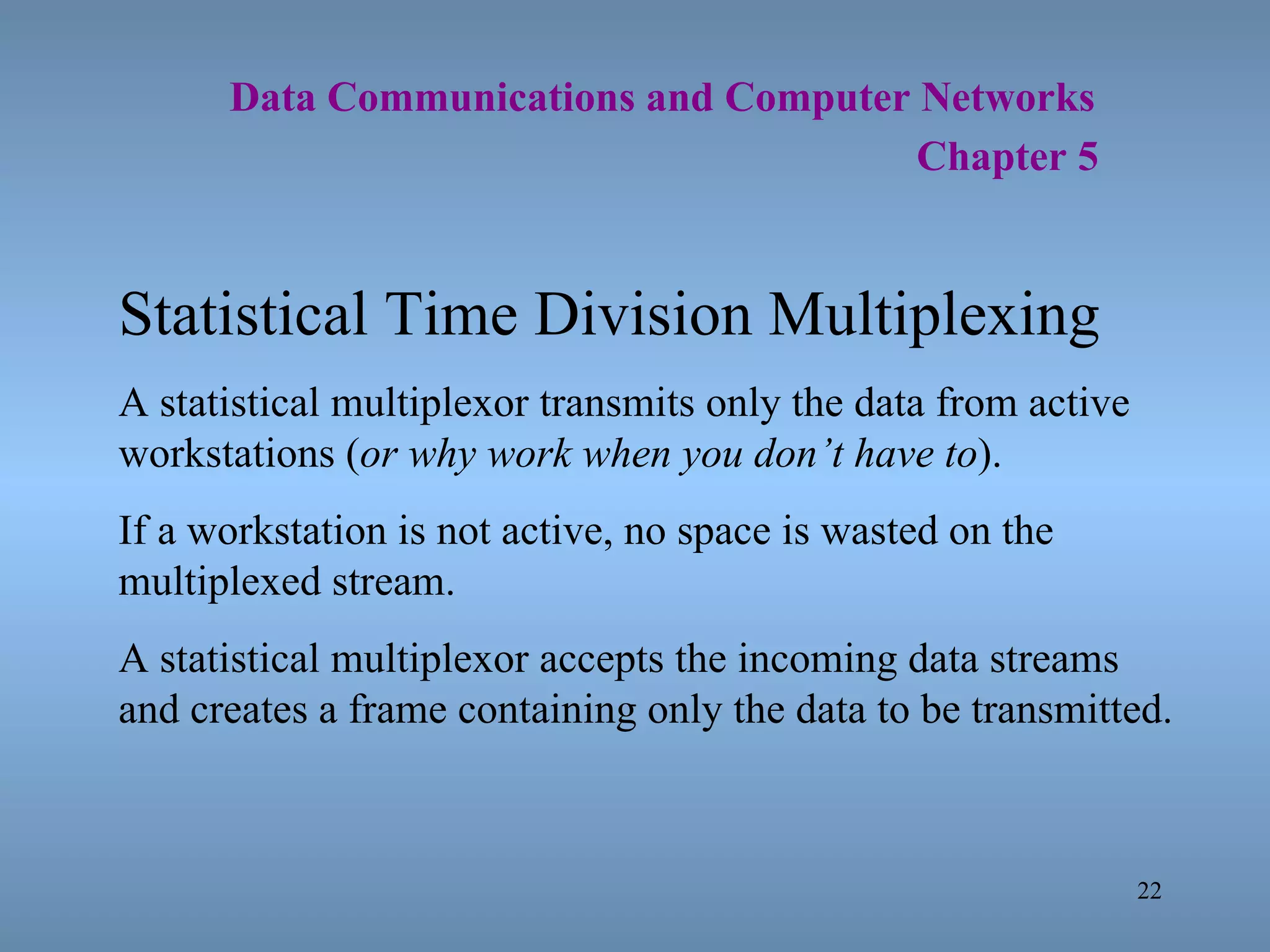 Data Communications and Computer Networks
Chapter 5

Statistical Time Division Multiplexing

A statistical multiplexor transmits only the data from active workstations (or why work when you don’t have to).

If a workstation is not active, no space is wasted on the multiplexed stream.

A statistical multiplexor accepts the incoming data streams and creates a frame containing only the data to be transmitted.

22